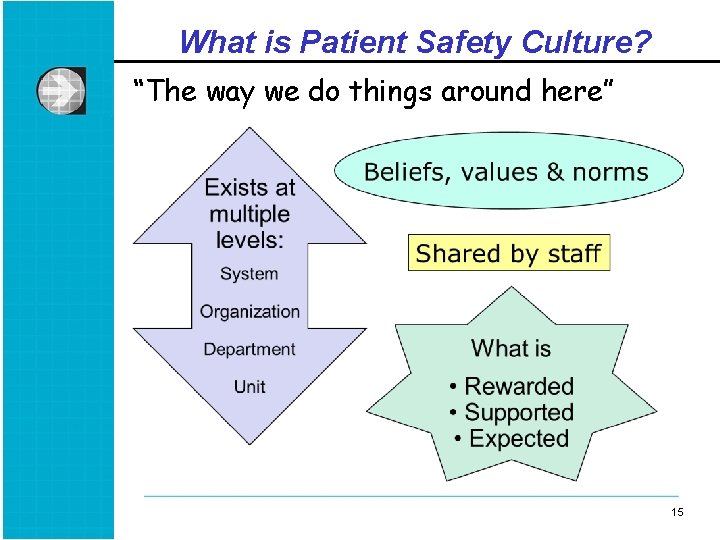 What is Patient Safety Culture?

“The way we do things around here”

Exists at multiple levels:

System

Organization

Department

Unit

Beliefs, values & norms

Shared by staff

What is

• Rewarded
• Supported
• Expected

15